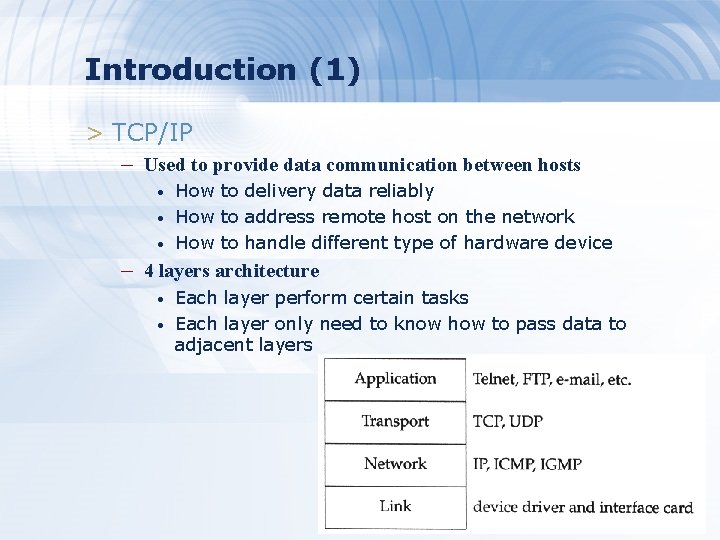 Introduction (1)

> TCP/IP

– Used to provide data communication between hosts

• How to delivery data reliably

• How to address remote host on the network

• How to handle different type of hardware device

– 4 layers architecture

• Each layer perform certain tasks

• Each layer only need to know how to pass data to adjacent layers

| Application | Telnet, FTP, e-mail, etc. |
|---|---|
| Transport | TCP, UDP |
| Network | IP, ICMP, IGMP |
| Link | device driver and interface card |